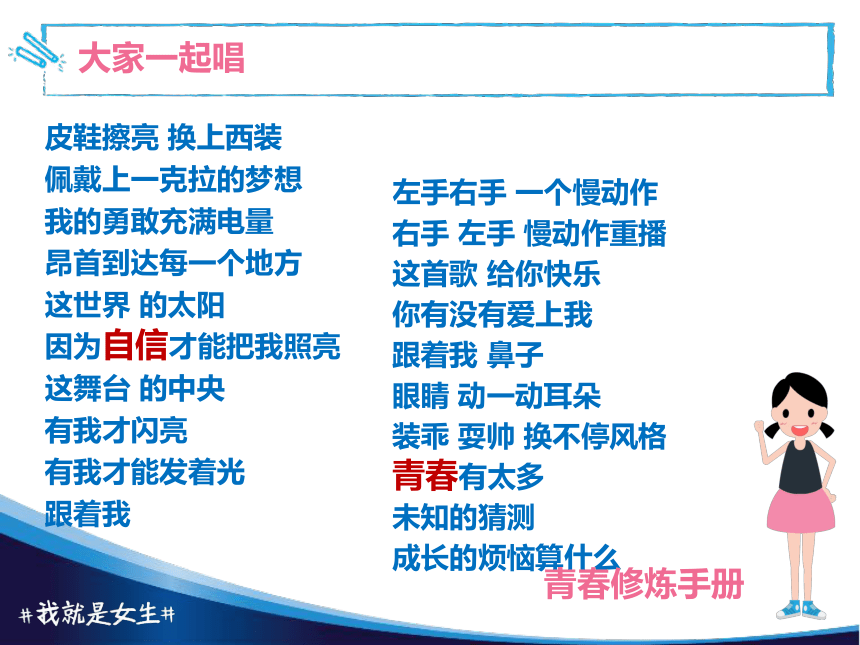 大家一起唱

皮鞋擦亮 换上西装
佩戴上一克拉的梦想
我的勇敢充满电量
昂首到达每一个地方
这世界 的太阳
因为自信才能把我照亮
这舞台 的中央
有我才闪亮
有我才能发着光
跟着我

左手右手 一个慢动作
右手 左手 慢动作重播
这首歌 给你快乐
你有没有爱上我
跟着我 鼻子
眼睛 动一动耳朵
装乖 耍帅 换不停风格
青春有太多
未知的猜测
成长的烦恼算什么

青春修炼手册

#我就是女生#